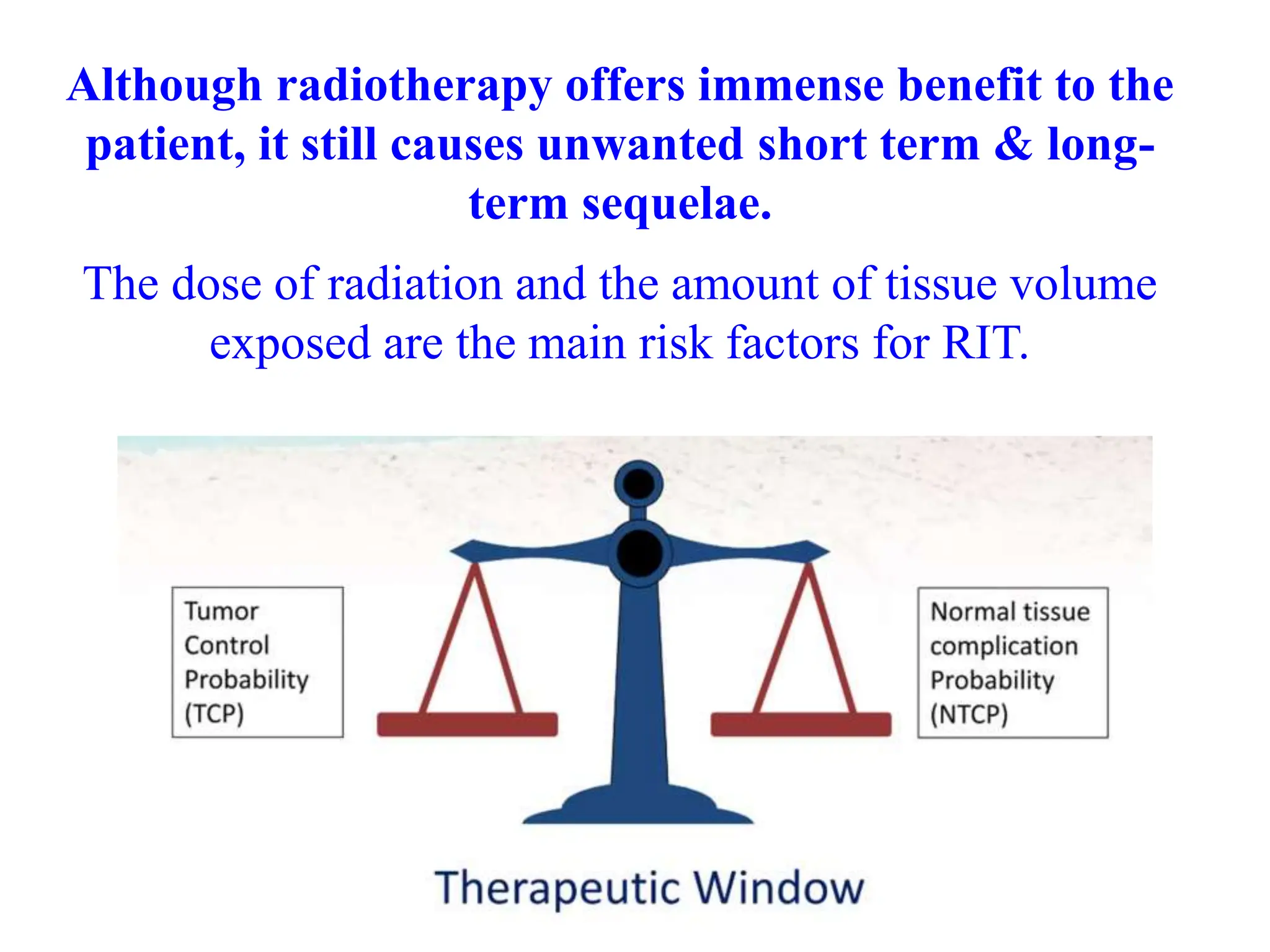 Although radiotherapy offers immense benefit to the patient, it still causes unwanted short term & long-term sequelae.

The dose of radiation and the amount of tissue volume exposed are the main risk factors for RIT.

Tumor Control Probability (TCP)

Normal tissue complication Probability (NTCP)

Therapeutic Window